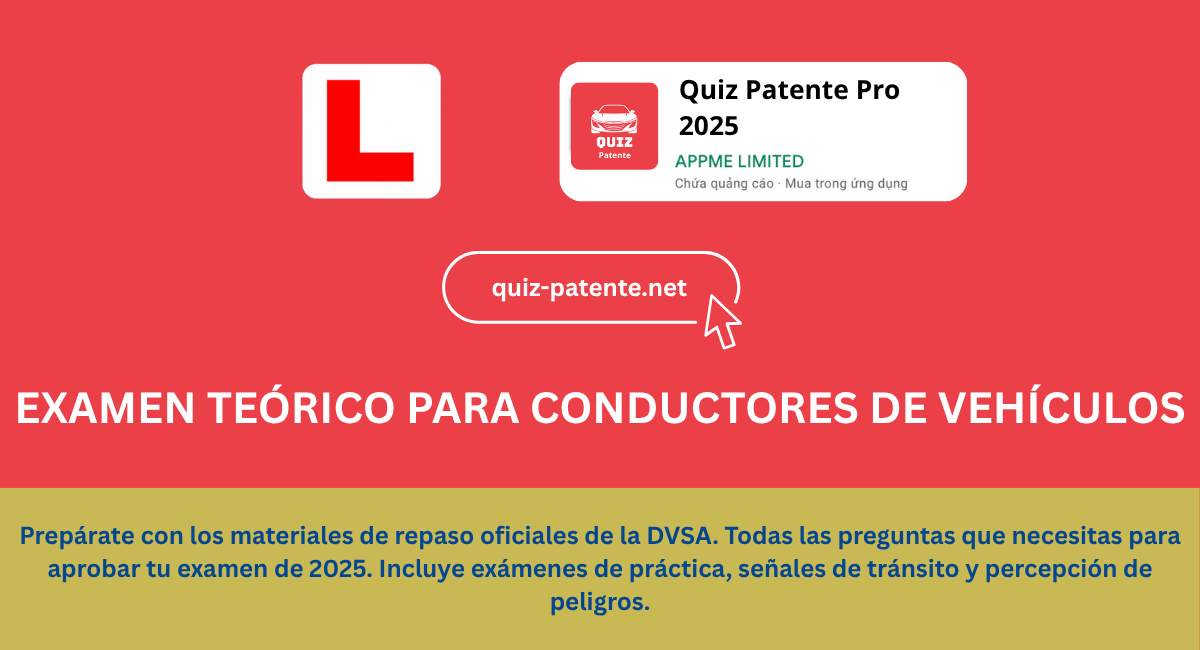 L

QUIZ
Patente

Quiz Patente Pro 2025
APPME LIMITED
Chứa quảng cáo · Mua trong ứng dụng

quiz-patente.net

EXAMEN TEÓRICO PARA CONDUCTORES DE VEHÍCULOS

Prepárate con los materiales de repaso oficiales de la DVSA. Todas las preguntas que necesitas para aprobar tu examen de 2025. Incluye exámenes de práctica, señales de tránsito y percepción de peligros.